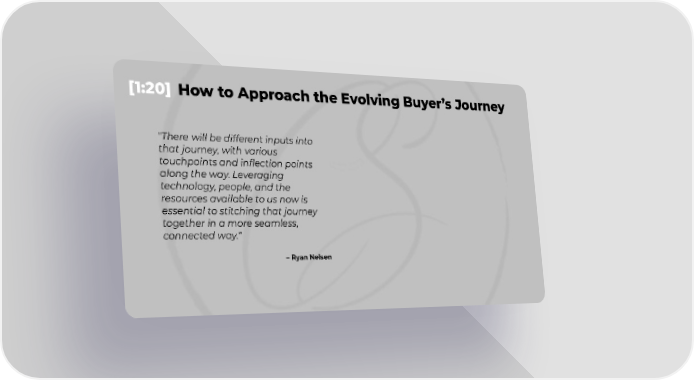 [1:20] How to Approach the Evolving Buyer's Journey

"There will be different inputs into that journey, with various touchpoints and inflection points along the way. Leveraging technology, people, and the resources available to us now is essential to stitching that journey together in a more seamless, connected way."

– Ryan Nelsen